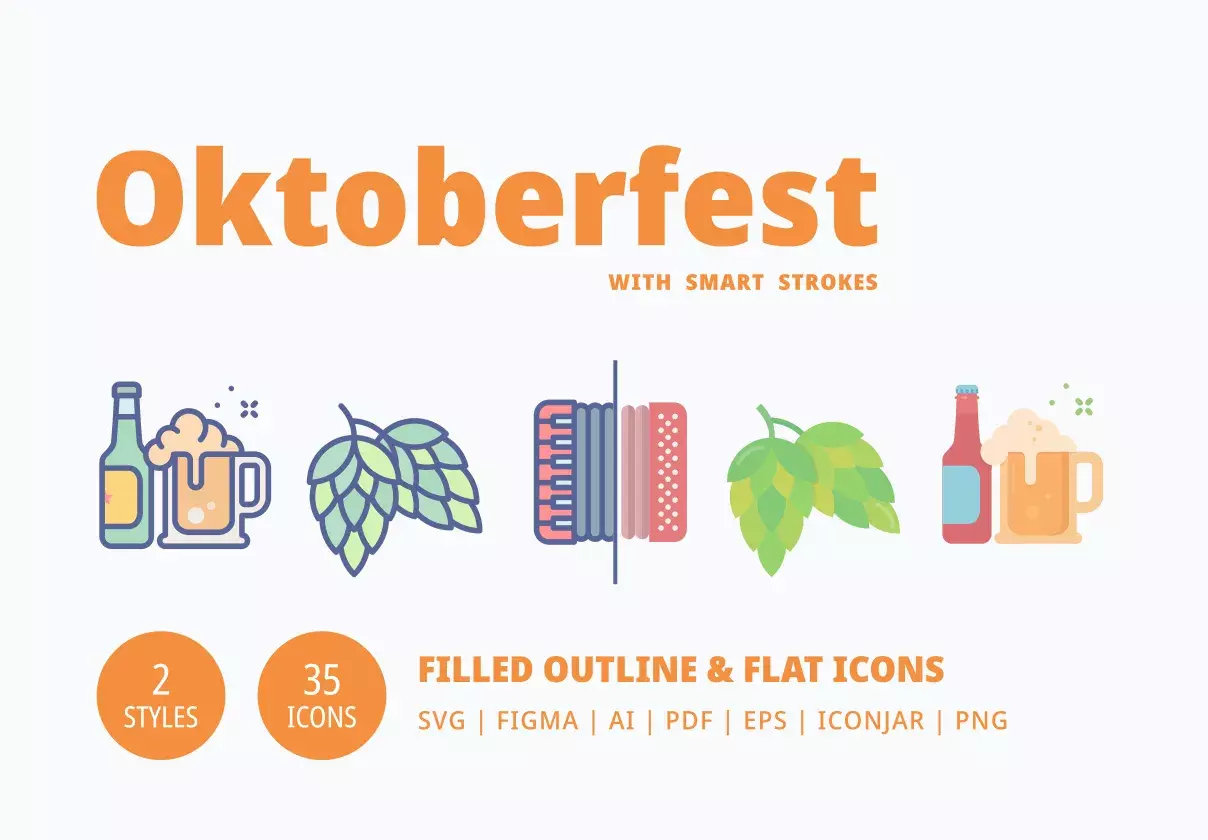 Oktoberfest

WITH SMART STROKES

2
STYLES

35
ICONS

FILLED OUTLINE & FLAT ICONS

SVG | FIGMA | AI | PDF | EPS | ICONJAR | PNG